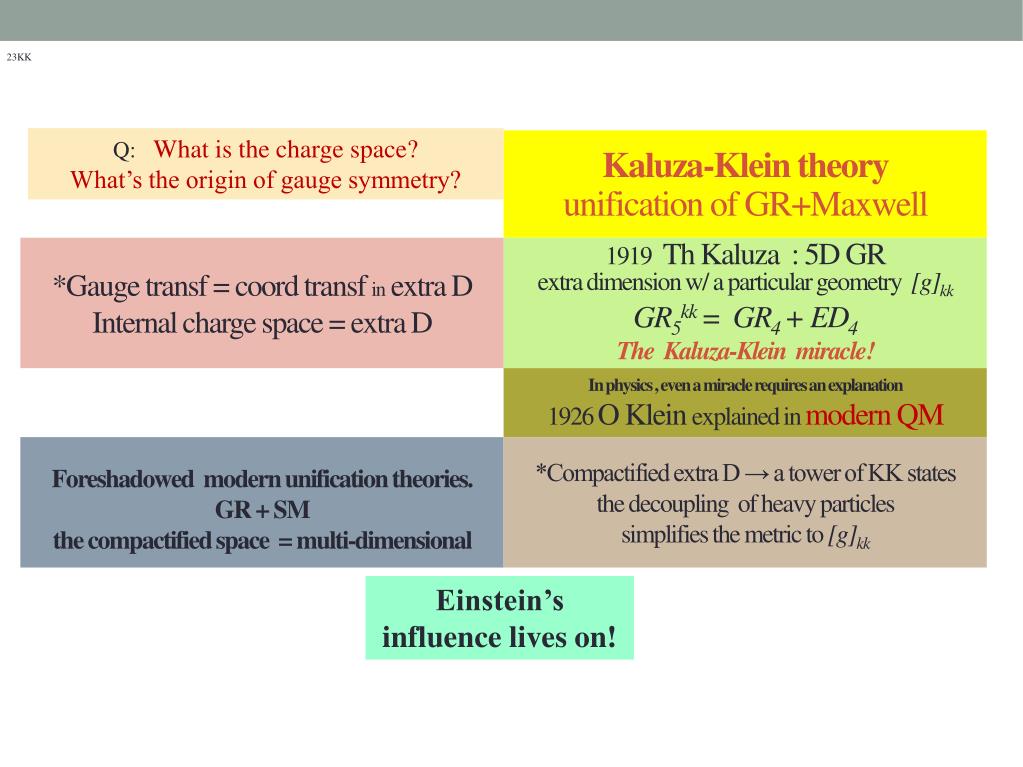 23KK

Q: What is the charge space?
What's the origin of gauge symmetry?

Kaluza-Klein theory
unification of GR+Maxwell

*Gauge transf = coord transf in extra D
Internal charge space = extra D

1919 Th Kaluza : 5D GR
extra dimension w/ a particular geometry $[g]_{kk}$
$GR_5^{kk} = GR_4 + ED_4$
The Kaluza-Klein miracle!

In physics, even a miracle requires an explanation
1926 O Klein explained in modern QM

Foreshadowed modern unification theories.
GR + SM
the compactified space = multi-dimensional

*Compactified extra D → a tower of KK states
the decoupling of heavy particles
simplifies the metric to $[g]_{kk}$

Einstein's
influence lives on!